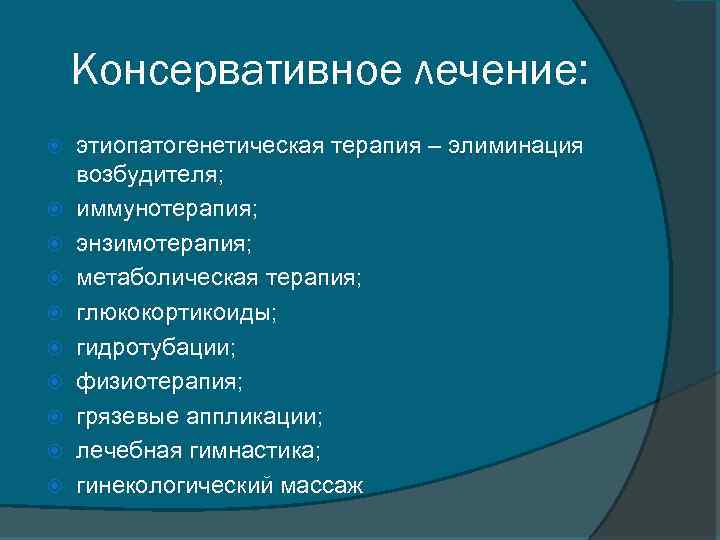 Консервативное лечение:

этиопатогенетическая терапия – элиминация возбудителя;
иммунотерапия;
энзимотерапия;
метаболическая терапия;
глюкокортикоиды;
гидротубации;
физиотерапия;
грязевые аппликации;
лечебная гимнастика;
гинекологический массаж